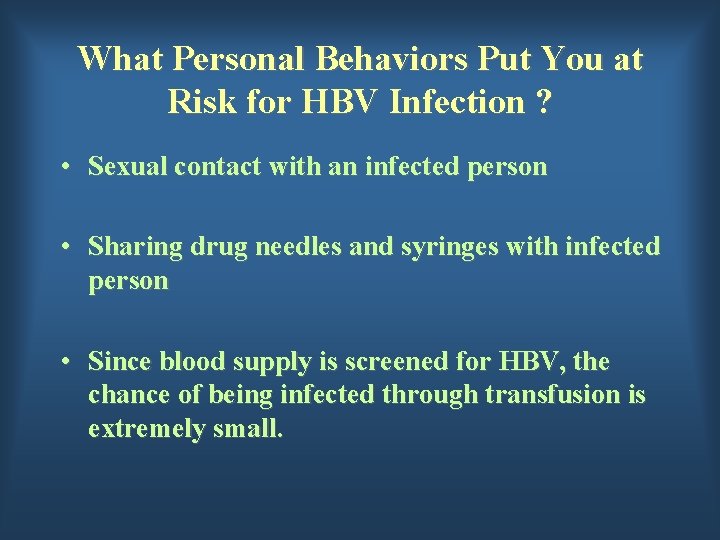 What Personal Behaviors Put You at Risk for HBV Infection ?

• Sexual contact with an infected person

• Sharing drug needles and syringes with infected person

• Since blood supply is screened for HBV, the chance of being infected through transfusion is extremely small.